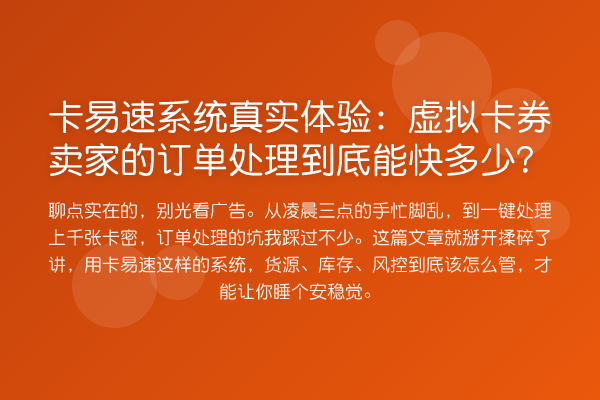 卡易速系统真实体验：虚拟卡券卖家的订单处理到底能快多少？

聊点实在的，别光看广告。从凌晨三点的手忙脚乱，到一键处理上千张卡密，订单处理的坑我踩过不少。这篇文章就掰开揉碎了讲，用卡易速这样的系统，货源、库存、风控到底该怎么管，才能让你睡个安稳觉。